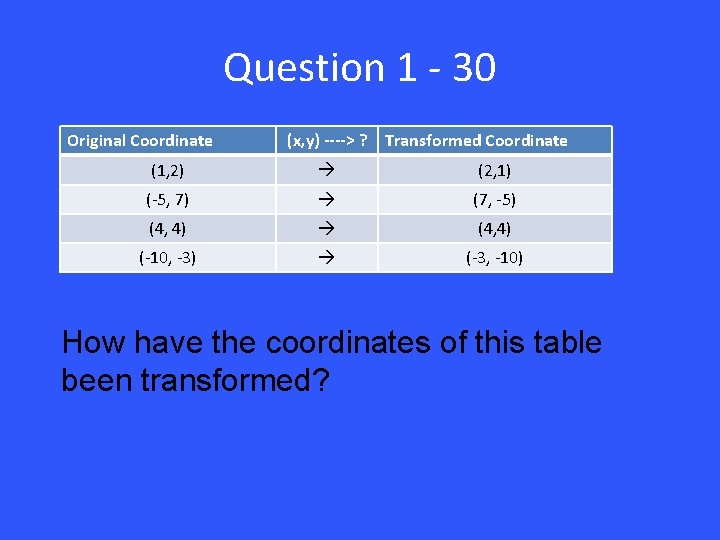 Question 1 - 30

| Original Coordinate | (x,y) ----> ? | Transformed Coordinate |
|---|---|---|
| (1,2) | → | (2,1) |
| (-5, 7) | → | (7, -5) |
| (4, 4) | → | (4,4) |
| (-10, -3) | → | (-3, -10) |

How have the coordinates of this table been transformed?